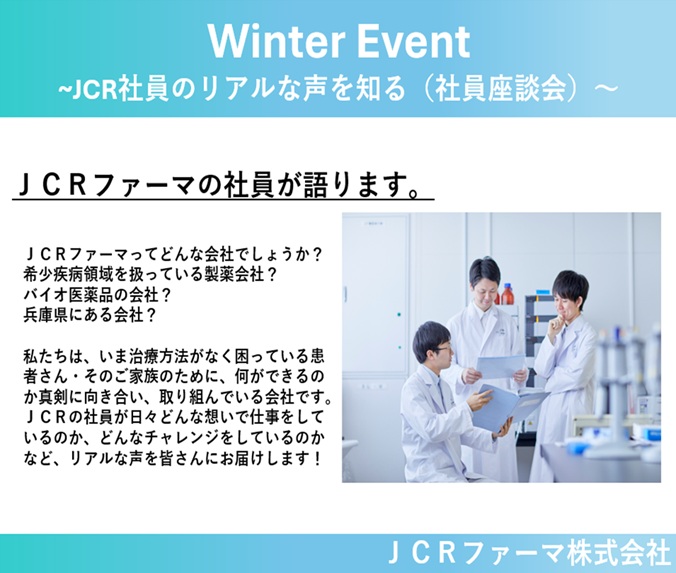 Winter Event
~JCR社員のリアルな声を知る（社員座談会）～

ＪＣＲファーマの社員が語ります。

ＪＣＲファーマってどんな会社でしょうか？
希少疾病領域を扱っている製薬会社？
バイオ医薬品の会社？
兵庫県にある会社？

私たちは、いま治療方法がなく困っている患者さん・そのご家族のために、何ができるのか真剣に向き合い、取り組んでいる会社です。ＪＣＲの社員が日々どんな想いで仕事をしているのか、どんなチャレンジをしているのかなど、リアルな声を皆さんにお届けします！

ＪＣＲファーマ株式会社